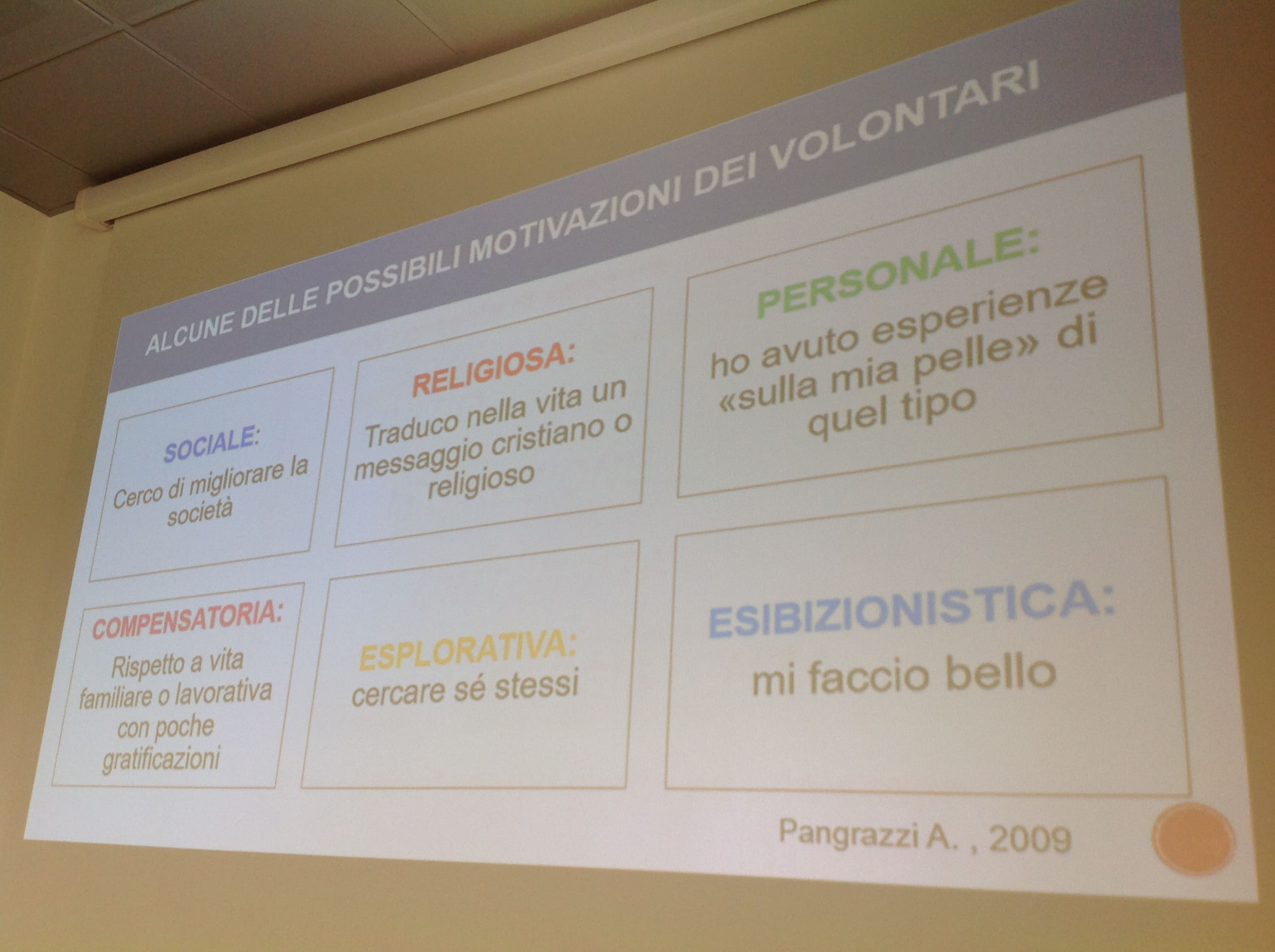 ALCUNE DELLE POSSIBILI MOTIVAZIONI DEI VOLONTARI

SOCIALE:
Cerco di migliorare la società

RELIGIOSA:
Traduco nella vita un messaggio cristiano o religioso

PERSONALE:
ho avuto esperienze «sulla mia pelle» di quel tipo

COMPENSATORIA:
Rispetto a vita familiare o lavorativa con poche gratificazioni

ESPLORATIVA:
cercare sé stessi

ESIBIZIONISTICA:
mi faccio bello

Pangrazzi A. , 2009